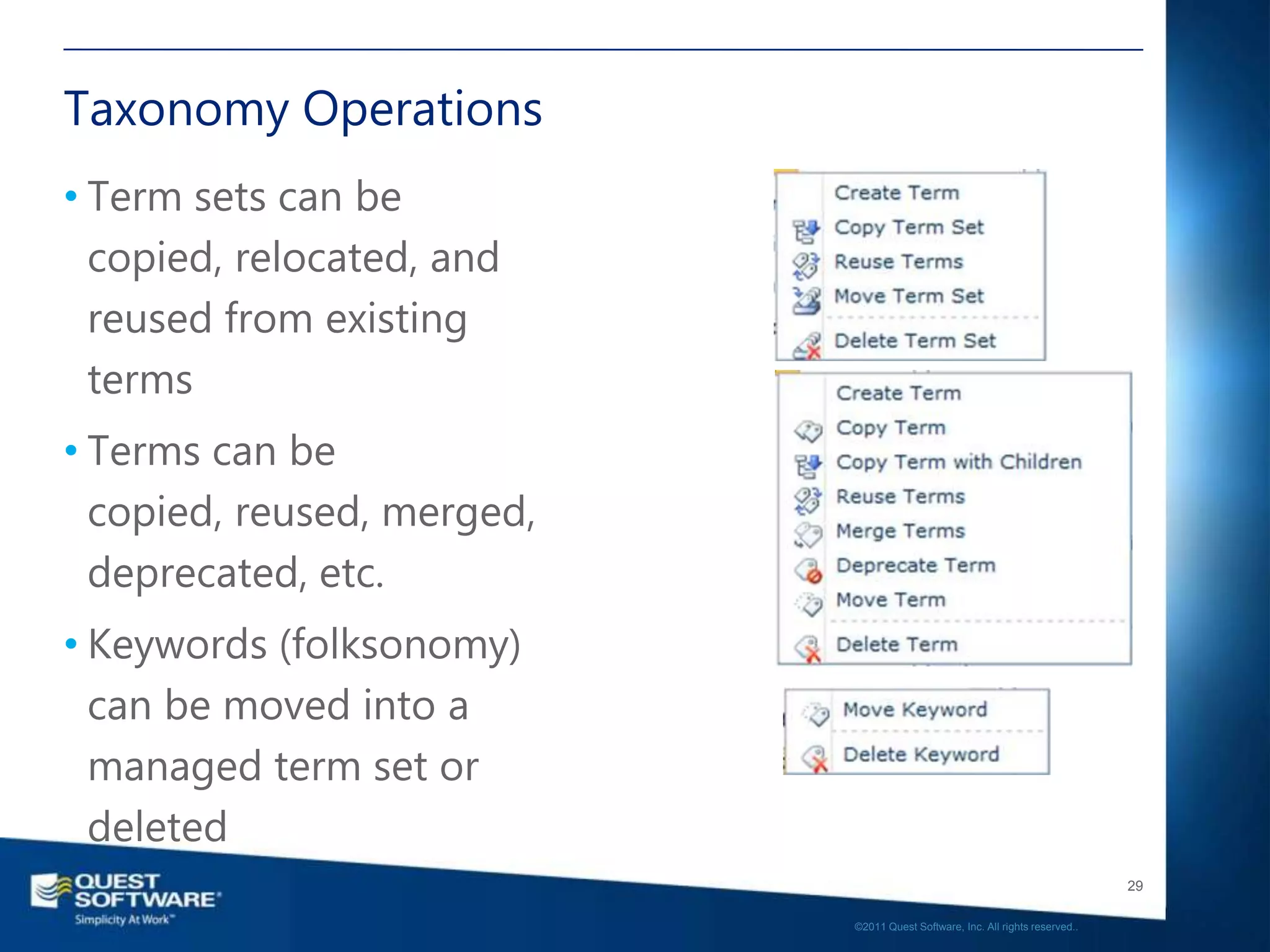 Taxonomy Operations

• Term sets can be copied, relocated, and reused from existing terms

• Terms can be copied, reused, merged, deprecated, etc.

• Keywords (folksonomy) can be moved into a managed term set or deleted

Create Term
Copy Term Set
Reuse Terms
Move Term Set
Delete Term Set

Create Term
Copy Term
Copy Term with Children
Reuse Terms
Merge Terms
Deprecate Term
Move Term
Delete Term

Move Keyword
Delete Keyword

QUEST SOFTWARE
Simplicity At Work™

29

©2011 Quest Software, Inc. All rights reserved..